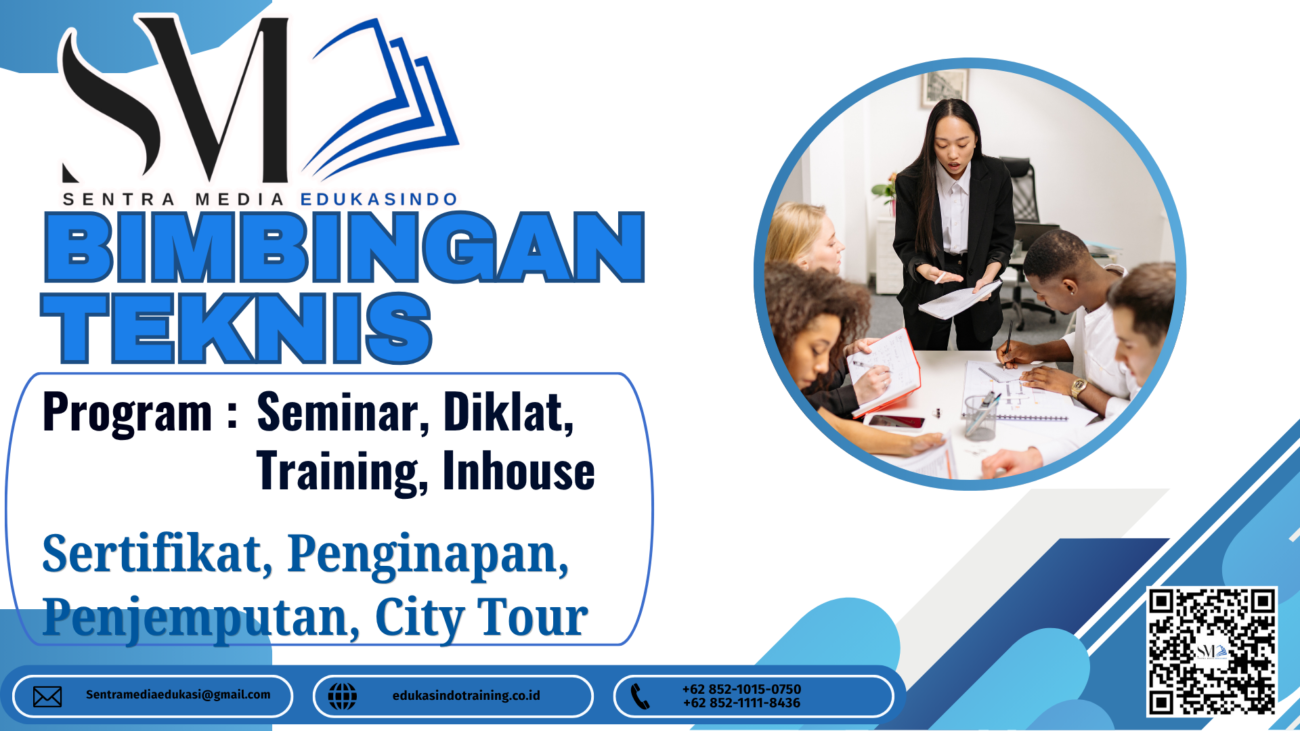 SM

SENTRA MEDIA EDUKASINDO

BIMBINGAN TEKNIS

Program : Seminar, Diklat, Training, Inhouse

Sertifikat, Penginapan, Penjemputan, City Tour

Sentramediaedukasi@gmail.com

edukasindotraining.co.id

+62 852-1015-0750
+62 852-1111-8436

SM